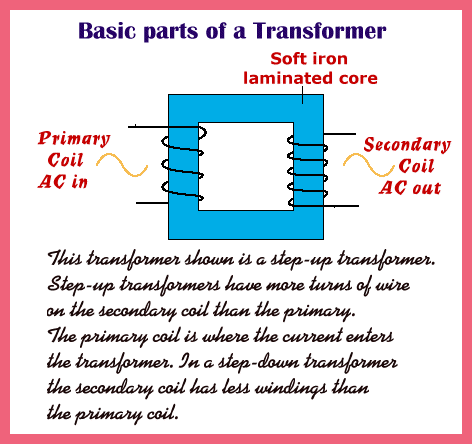 Basic parts of a Transformer

Soft iron laminated core

Primary Coil AC in

Secondary Coil AC out

This transformer shown is a step-up transformer. Step-up transformers have more turns of wire on the secondary coil than the primary. The primary coil is where the current enters the transformer. In a step-down transformer the secondary coil has less windings than the primary coil.